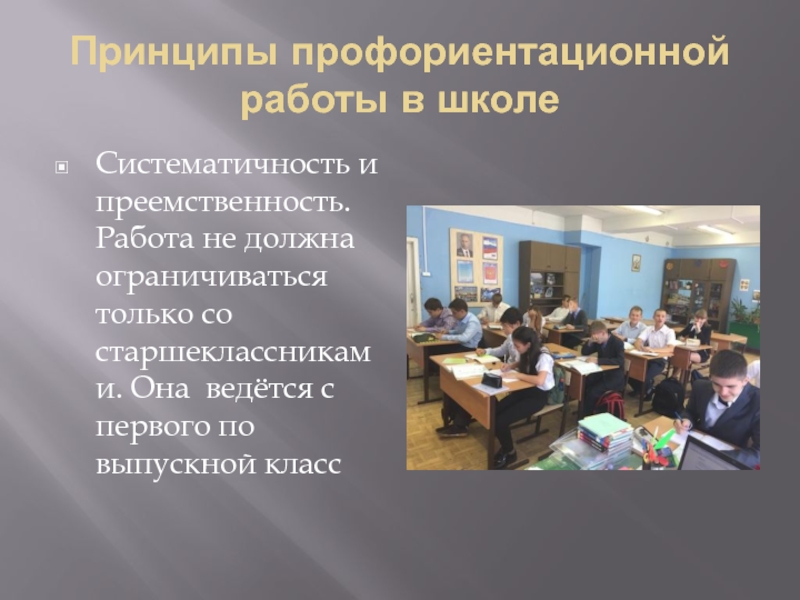 Принципы профориентационной работы в школе

Систематичность и преемственность. Работа не должна ограничиваться только со старшеклассниками. Она ведётся с первого по выпускной класс